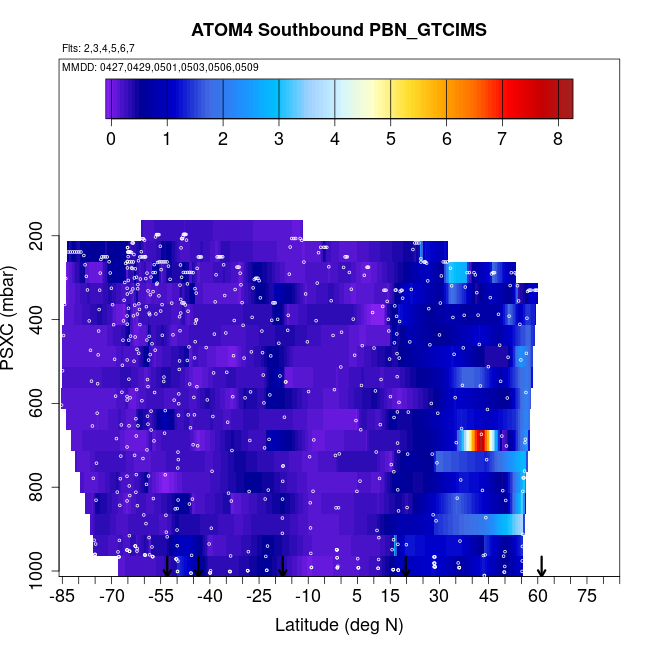 ATOM4 Southbound PBN_GTCIMS

Flts: 2,3,4,5,6,7

MMDD: 0427,0429,0501,0503,0506,0509

0 1 2 3 4 5 6 7 8

PSXC (mbar)

200
400
600
800
1000

-85 -70 -55 -40 -25 -10 5 15 30 45 60 75

Latitude (deg N)